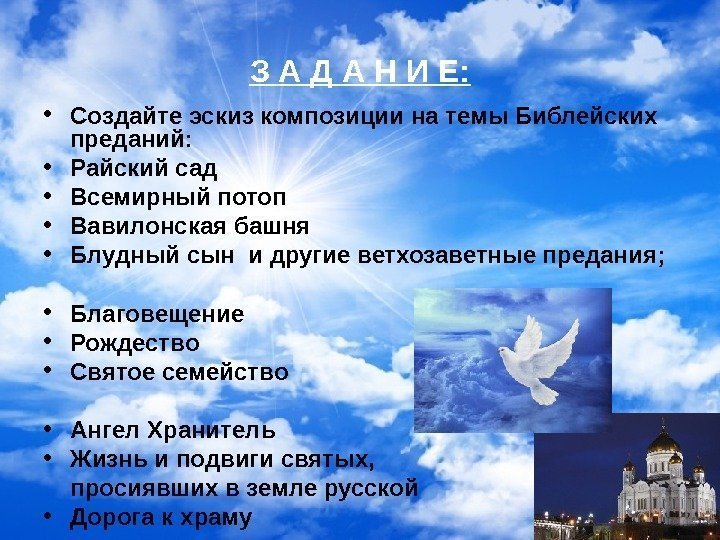 З А Д А Н И Е:

• Создайте эскиз композиции на темы Библейских преданий:
• Райский сад
• Всемирный потоп
• Вавилонская башня
• Блудный сын и другие ветхозаветные предания;

• Благовещение
• Рождество
• Святое семейство

• Ангел Хранитель
• Жизнь и подвиги святых, просиявших в земле русской
• Дорога к храму